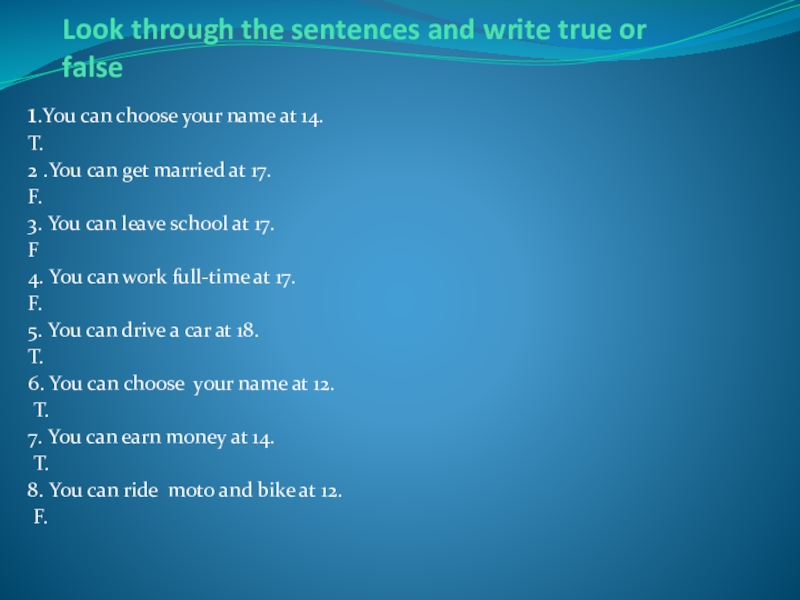 Look through the sentences and write true or false

1.You can choose your name at 14.
T.
2 .You can get married at 17.
F.
3. You can leave school at 17.
F
4. You can work full-time at 17.
F.
5. You can drive a car at 18.
T.
6. You can choose your name at 12.
T.
7. You can earn money at 14.
T.
8. You can ride moto and bike at 12.
F.